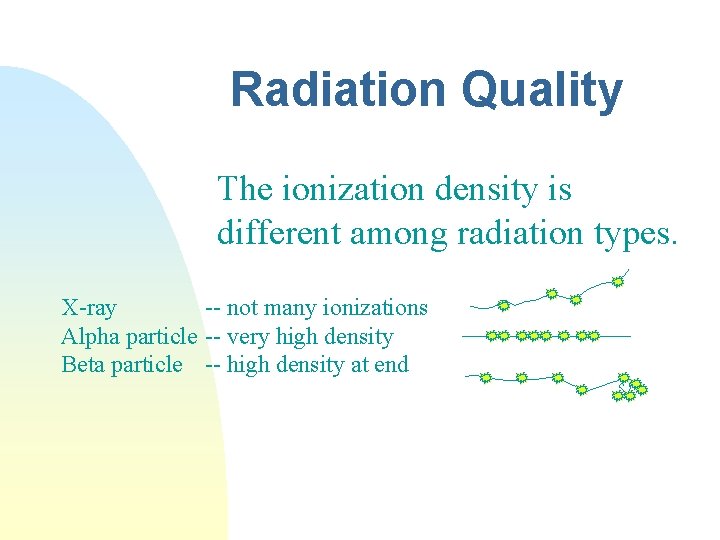 Radiation Quality

The ionization density is different among radiation types.

X-ray -- not many ionizations
Alpha particle -- very high density
Beta particle -- high density at end